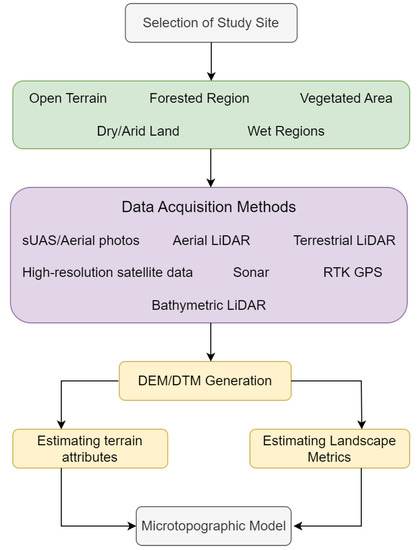 Selection of Study Site

Open Terrain Forested Region Vegetated Area

Dry/Arid Land Wet Regions

Data Acquisition Methods

sUAS/Aerial photos Aerial LiDAR Terrestrial LiDAR

High-resolution satellite data Sonar RTK GPS

Bathymetric LiDAR

DEM/DTM Generation

Estimating terrain attributes

Estimating Landscape Metrics

Microtopographic Model